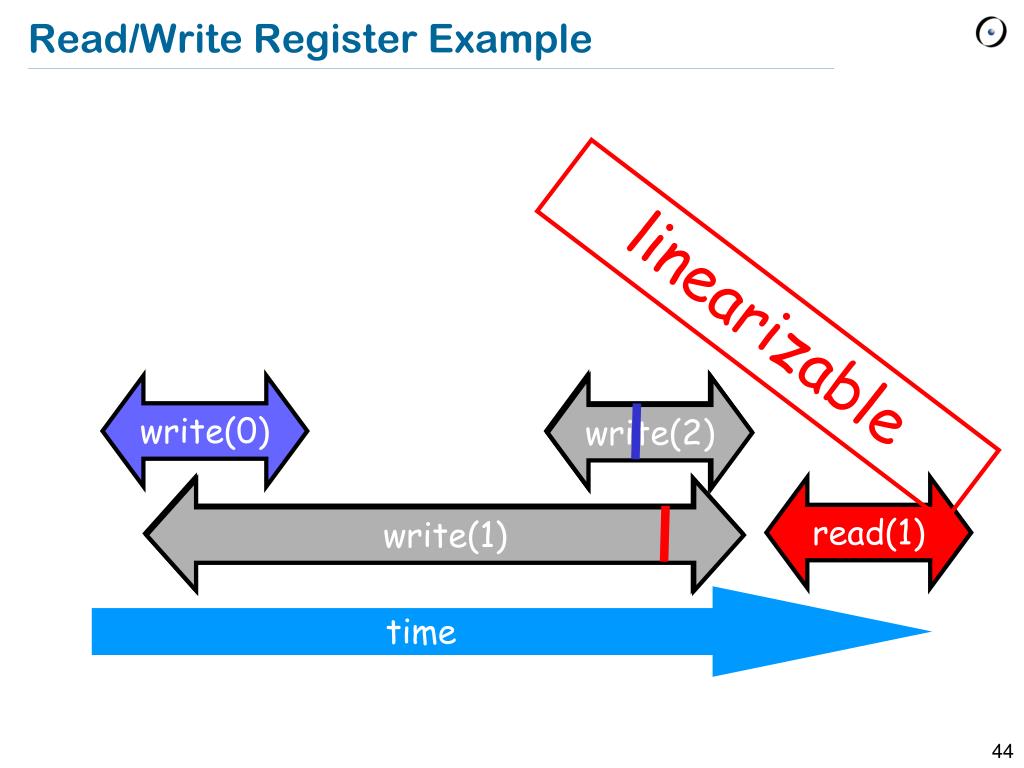 Read/Write Register Example

linearizable

write(0)

write(2)

write(1)

read(1)

time

44